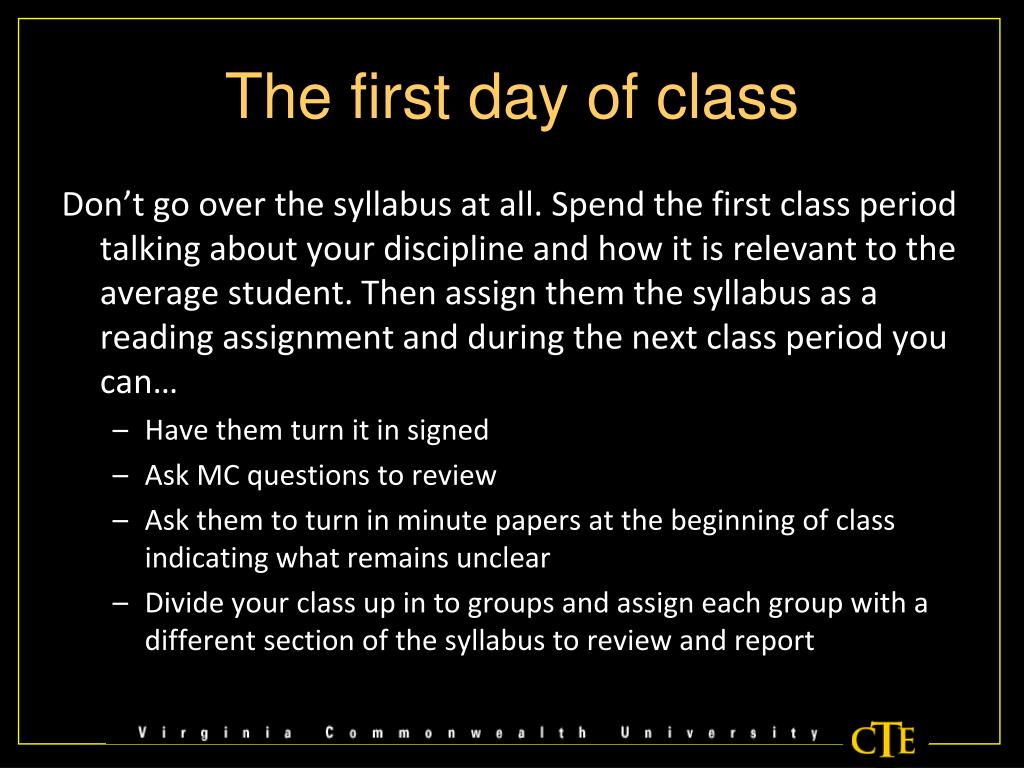 The first day of class

Don’t go over the syllabus at all. Spend the first class period talking about your discipline and how it is relevant to the average student. Then assign them the syllabus as a reading assignment and during the next class period you can…

– Have them turn it in signed
– Ask MC questions to review
– Ask them to turn in minute papers at the beginning of class indicating what remains unclear
– Divide your class up in to groups and assign each group with a different section of the syllabus to review and report

Virginia Commonwealth University

CTE